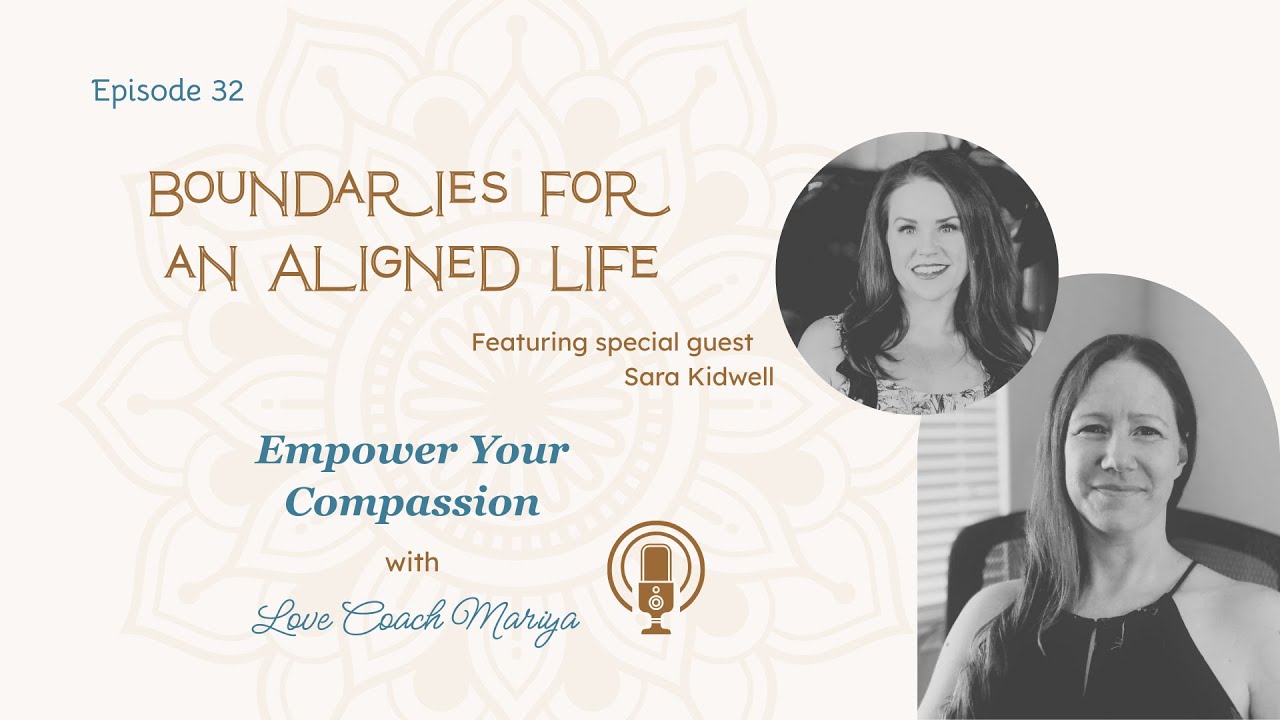 Episode 32

BOUNDARIES FOR AN ALIGNED LIFE

Featuring special guest Sara Kidwell

Empower Your Compassion

with

Love Coach Mariya